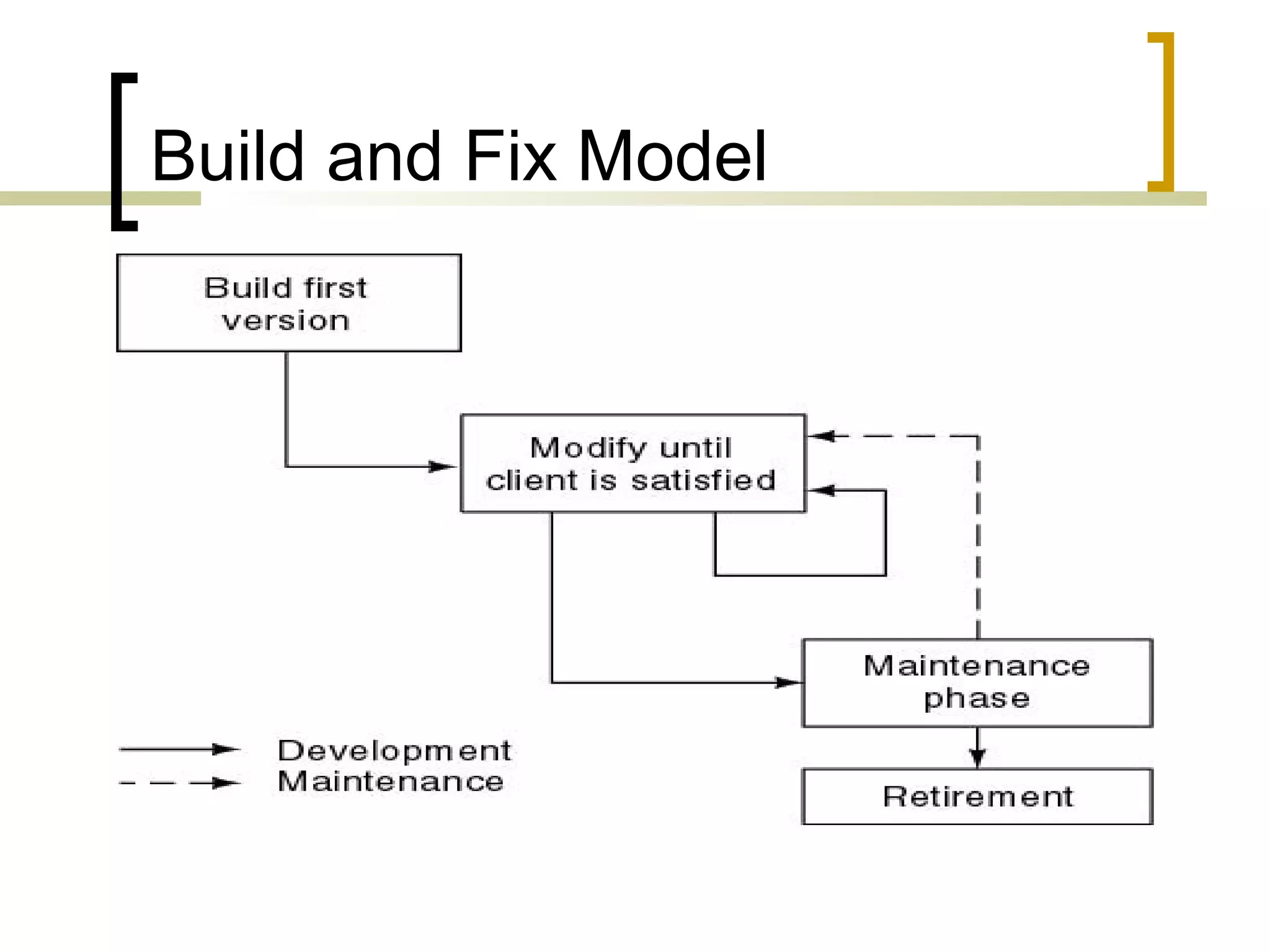 Build and Fix Model

Build first version

Modify until client is satisfied

Maintenance phase

Retirement

Development
Maintenance